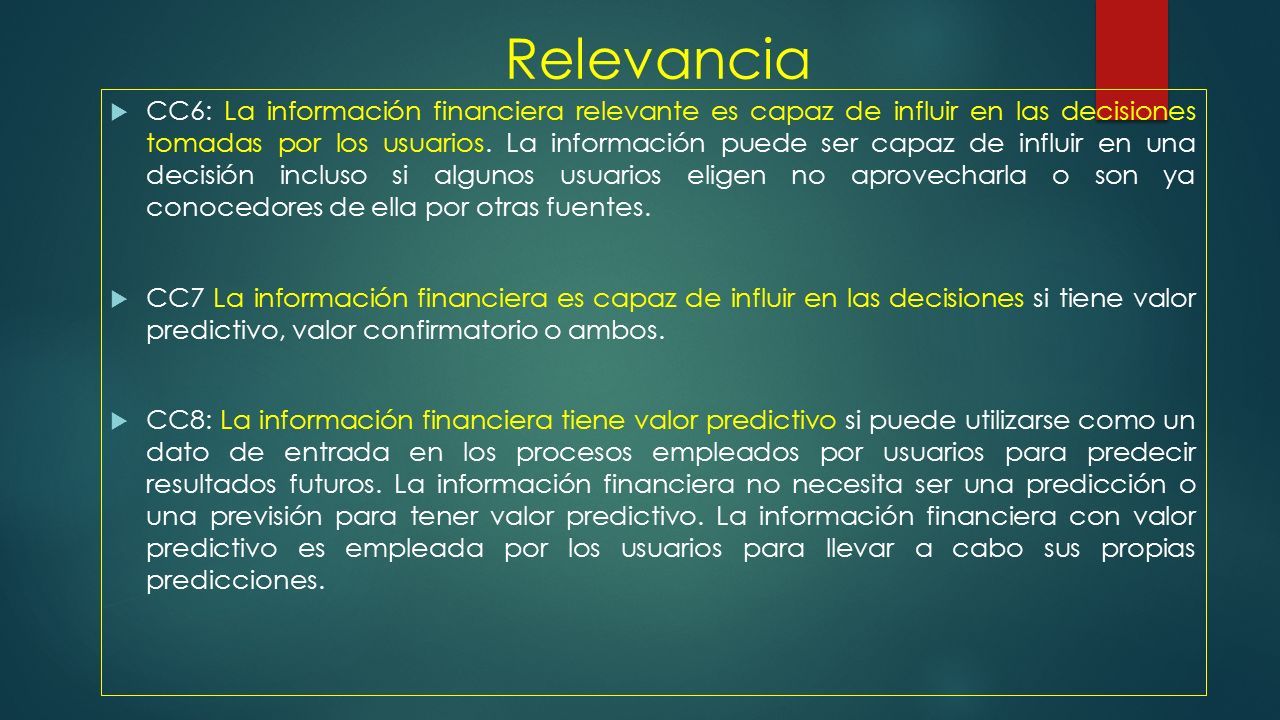 Relevancia

CC6: La información financiera relevante es capaz de influir en las decisiones tomadas por los usuarios. La información puede ser capaz de influir en una decisión incluso si algunos usuarios eligen no aprovecharla o son ya conocedores de ella por otras fuentes.

CC7 La información financiera es capaz de influir en las decisiones si tiene valor predictivo, valor confirmatorio o ambos.

CC8: La información financiera tiene valor predictivo si puede utilizarse como un dato de entrada en los procesos empleados por usuarios para predecir resultados futuros. La información financiera no necesita ser una predicción o una previsión para tener valor predictivo. La información financiera con valor predictivo es empleada por los usuarios para llevar a cabo sus propias predicciones.